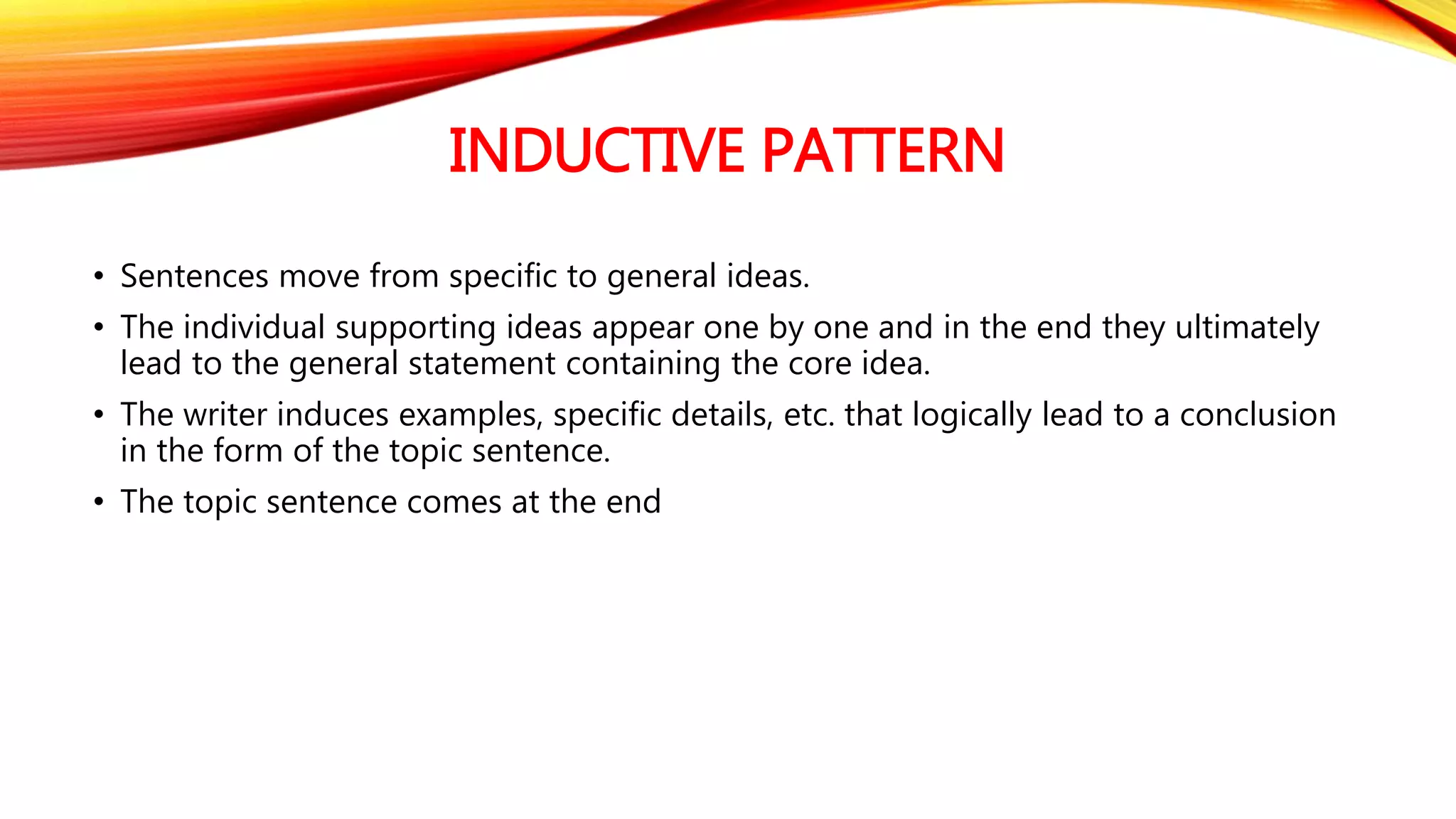 INDUCTIVE PATTERN

• Sentences move from specific to general ideas.
• The individual supporting ideas appear one by one and in the end they ultimately lead to the general statement containing the core idea.
• The writer induces examples, specific details, etc. that logically lead to a conclusion in the form of the topic sentence.
• The topic sentence comes at the end